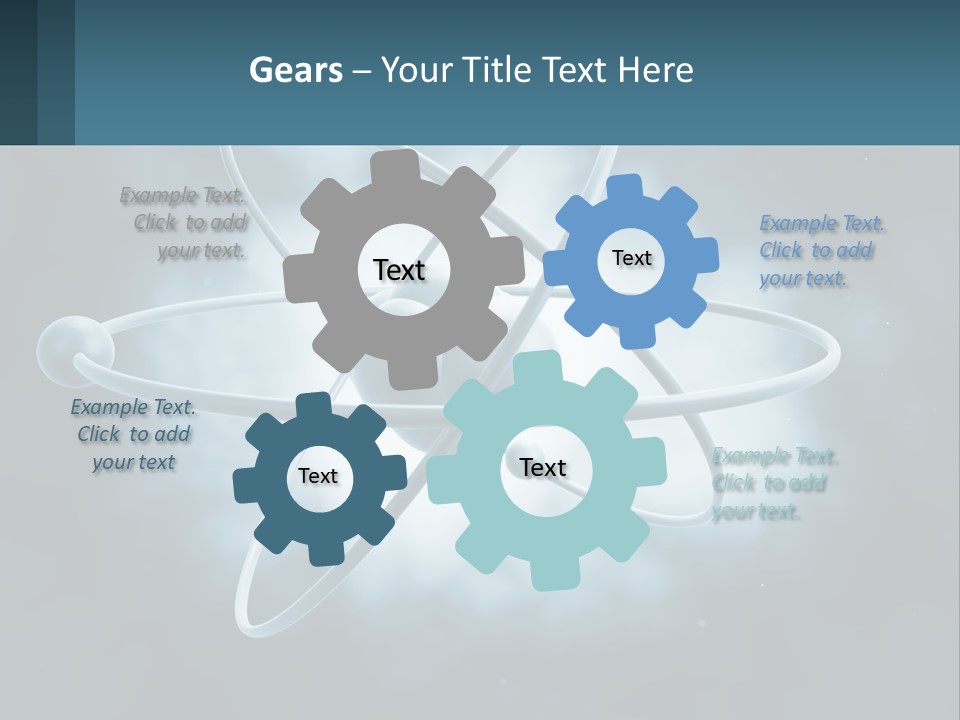 Gears – Your Title Text Here

Example Text. Click to add your text.

Text

Text

Example Text. Click to add your text.

Example Text. Click to add your text

Text

Text

Example Text. Click to add your text.